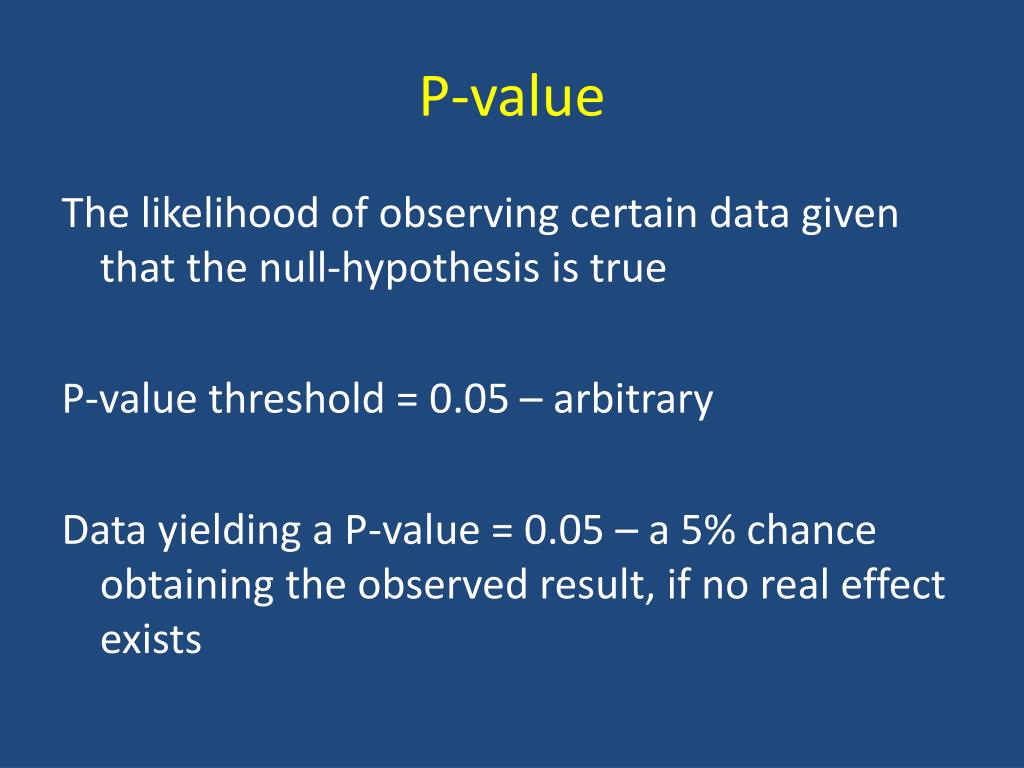 P-value

The likelihood of observing certain data given that the null-hypothesis is true

P-value threshold = 0.05 – arbitrary

Data yielding a P-value = 0.05 – a 5% chance obtaining the observed result, if no real effect exists